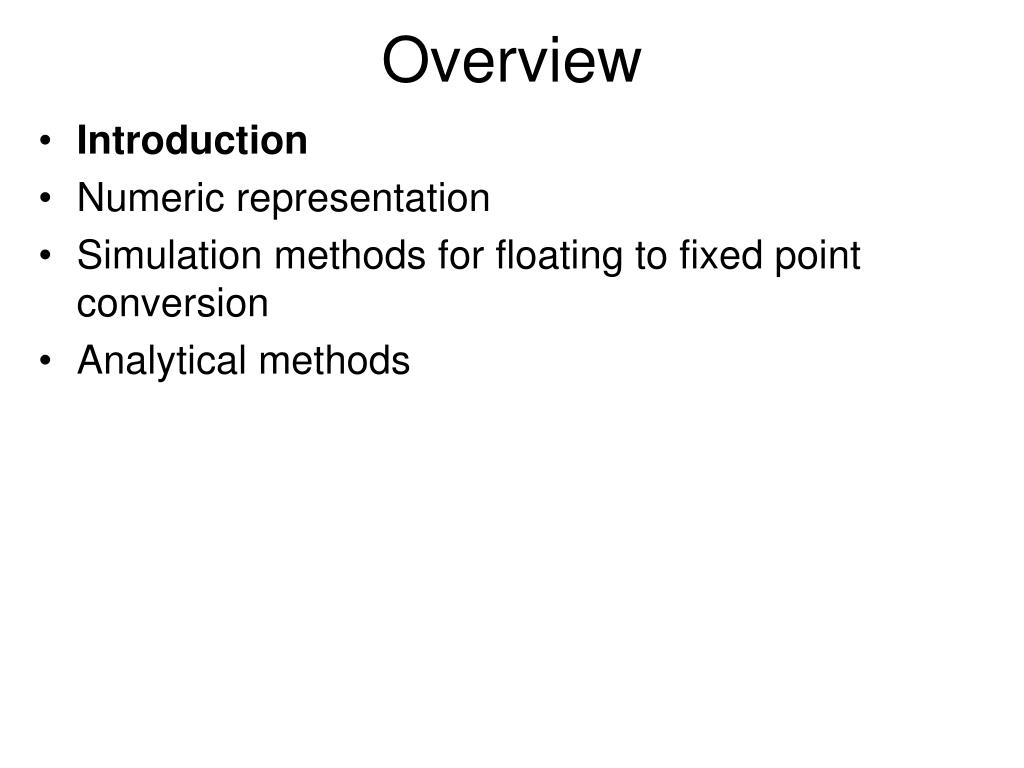 Overview

• Introduction
• Numeric representation
• Simulation methods for floating to fixed point conversion
• Analytical methods